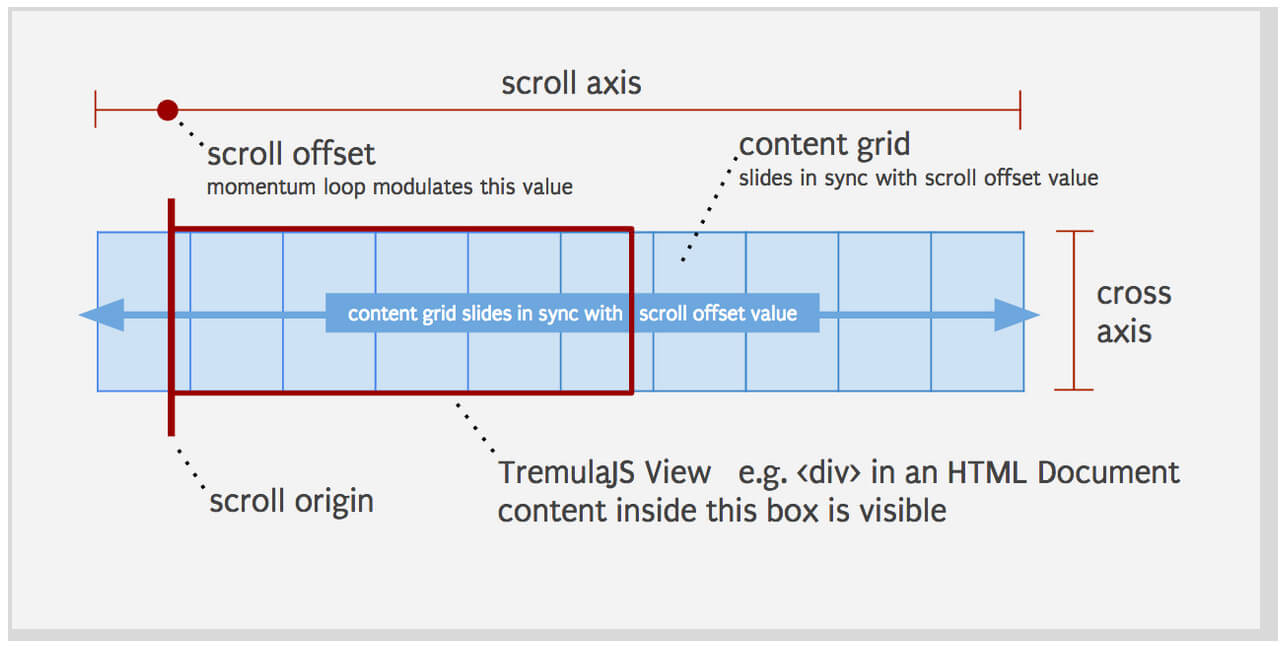 scroll axis

scroll offset
momentum loop modulates this value

content grid
slides in sync with scroll offset value

content grid slides in sync with scroll offset value

cross axis

scroll origin

TremulaJS View e.g. <div> in an HTML Document
content inside this box is visible